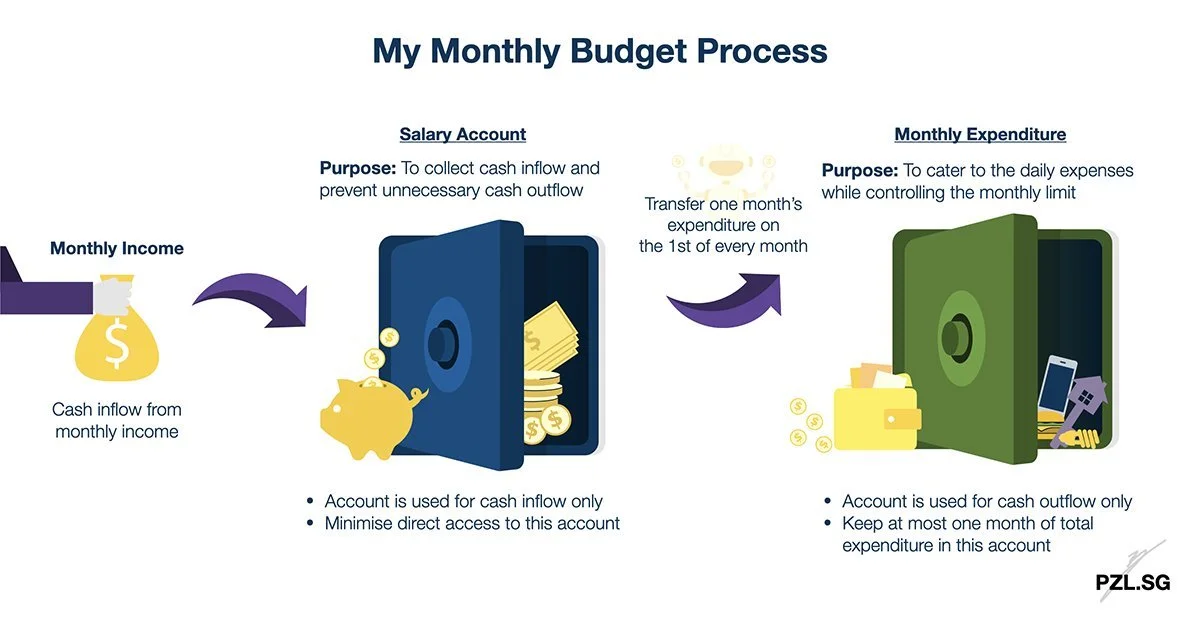 My Monthly Budget Process

Monthly Income

$

Cash inflow from monthly income

Salary Account

Purpose: To collect cash inflow and prevent unnecessary cash outflow

• Account is used for cash inflow only
• Minimise direct access to this account

Transfer one month's expenditure on the 1st of every month

Monthly Expenditure

Purpose: To cater to the daily expenses while controlling the monthly limit

• Account is used for cash outflow only
• Keep at most one month of total expenditure in this account

PZL.SG